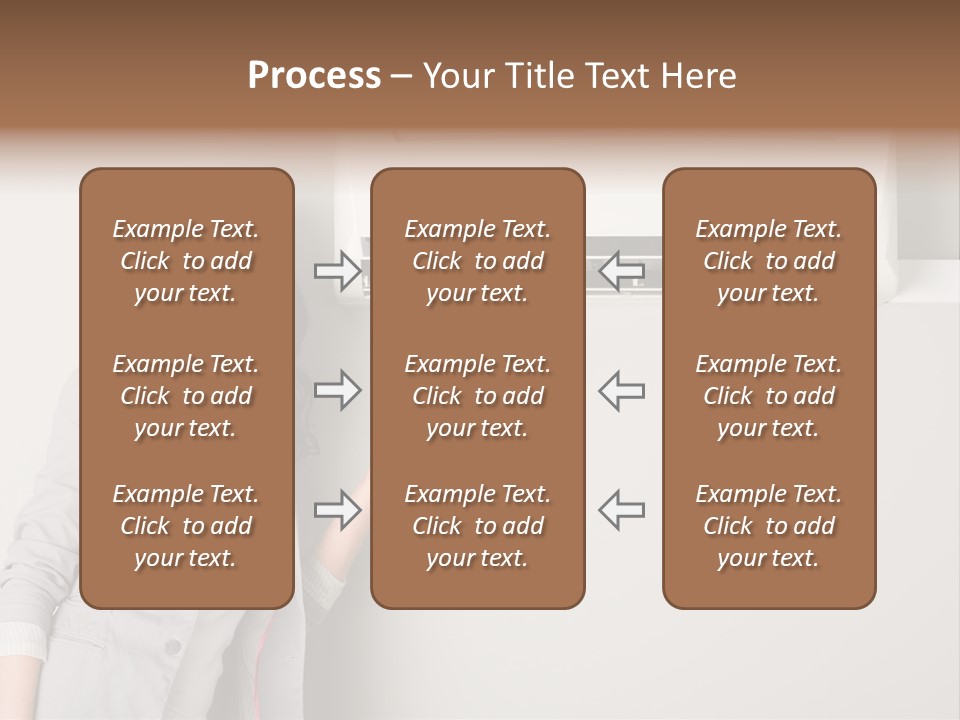 Process – Your Title Text Here

Example Text. Click to add your text.

Example Text. Click to add your text.

Example Text. Click to add your text.

Example Text. Click to add your text.

Example Text. Click to add your text.

Example Text. Click to add your text.

Example Text. Click to add your text.

Example Text. Click to add your text.

Example Text. Click to add your text.